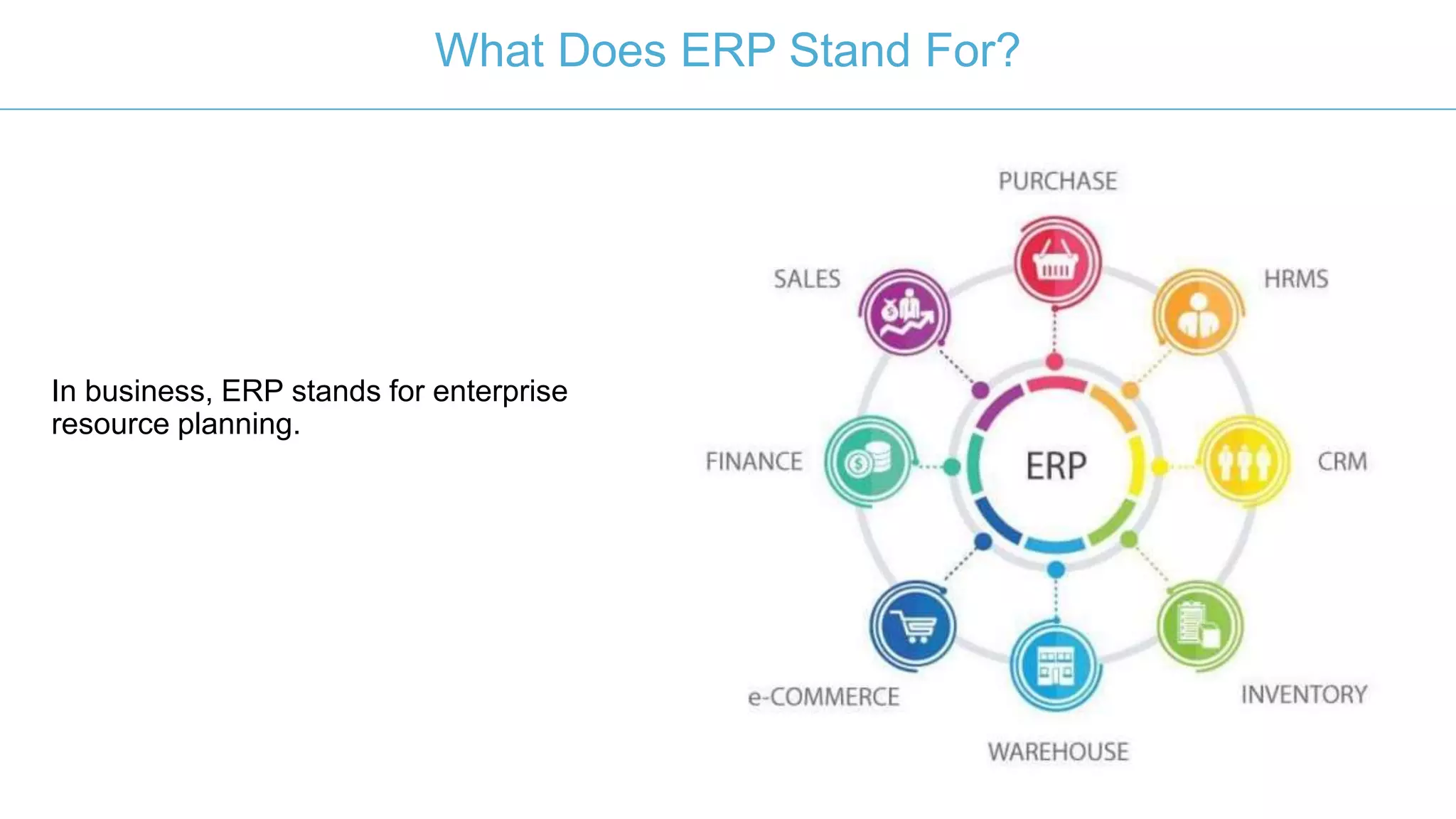 What Does ERP Stand For?

In business, ERP stands for enterprise resource planning.

PURCHASE
SALES
HRMS
FINANCE
ERP
CRM
e-COMMERCE
INVENTORY
WAREHOUSE